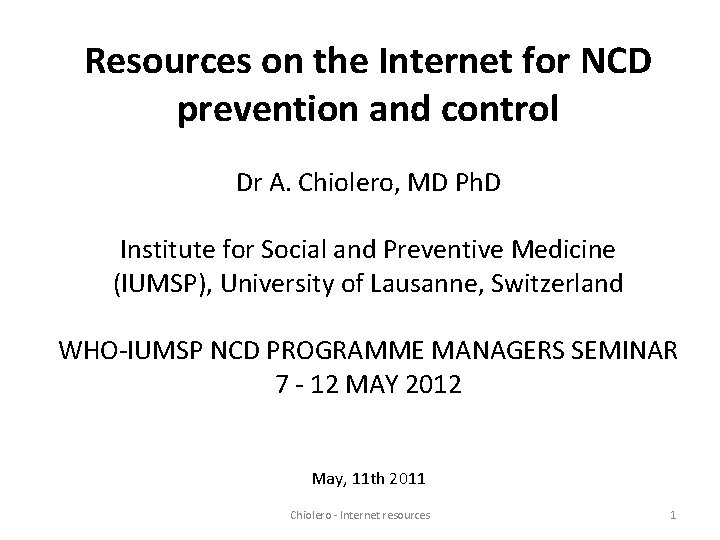 Resources on the Internet for NCD prevention and control

Dr A. Chiolero, MD PhD

Institute for Social and Preventive Medicine (IUMSP), University of Lausanne, Switzerland

WHO-IUMSP NCD PROGRAMME MANAGERS SEMINAR
7 - 12 MAY 2012

May, 11th 2011

Chiolero - Internet resources

1